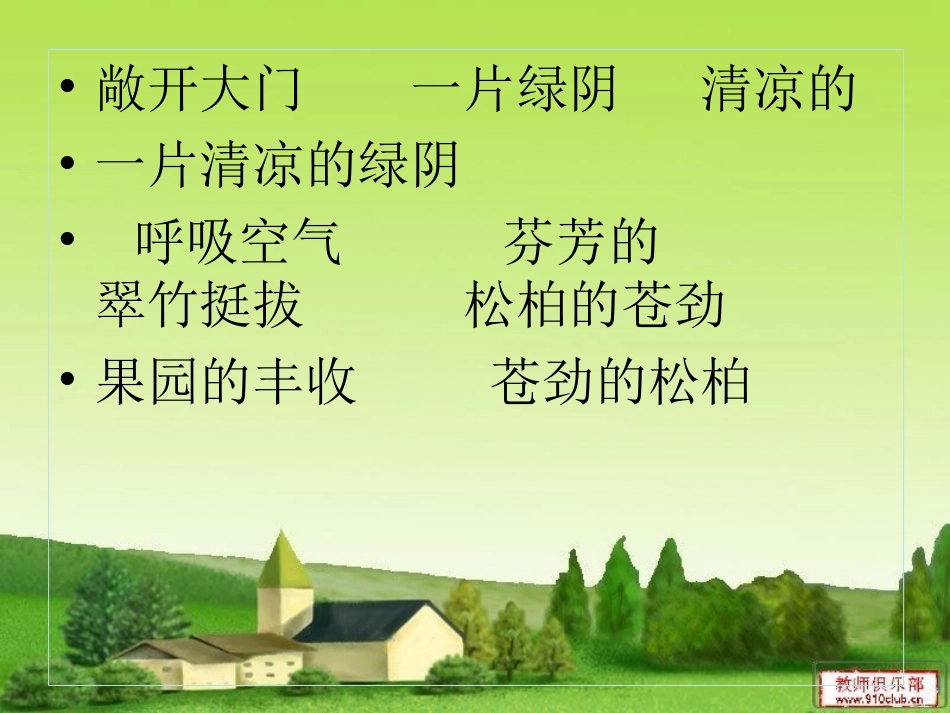 • 敞开大门　　一片绿阴　　清凉的
• 一片清凉的绿阴
• 呼吸空气　　　芬芳的
翠竹挺拔　　　松柏的苍劲
• 果园的丰收　　苍劲的松柏

教师俱乐部
www.910club.cn